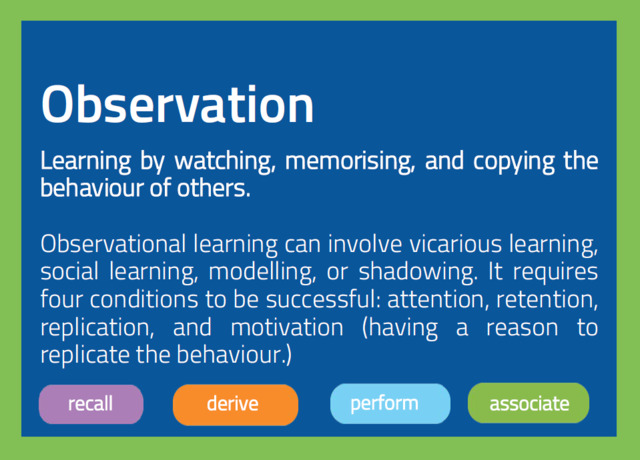 Observation

Learning by watching, memorising, and copying the behaviour of others.

Observational learning can involve vicarious learning, social learning, modelling, or shadowing. It requires four conditions to be successful: attention, retention, replication, and motivation (having a reason to replicate the behaviour.)

recall

derive

perform

associate